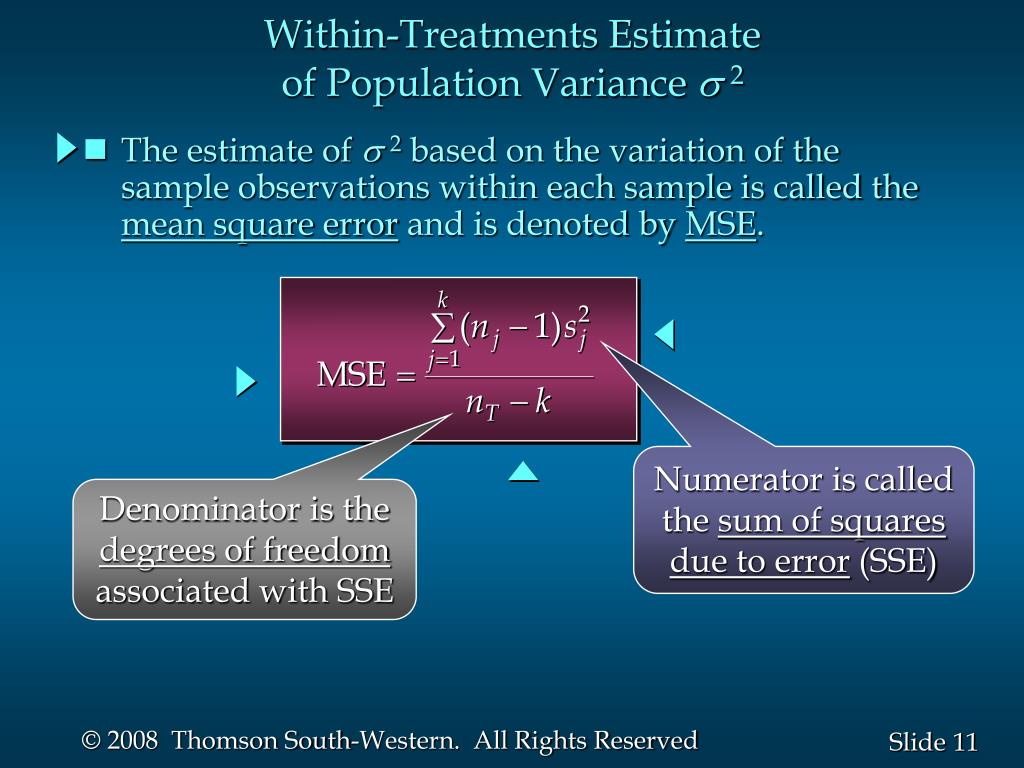 Within-Treatments Estimate of Population Variance $\sigma^2$

The estimate of $\sigma^2$ based on the variation of the sample observations within each sample is called the mean square error and is denoted by MSE.

$\text{MSE} = \frac{\sum_{j=1}^{k}(n_j - 1)s_j^2}{n_T - k}$

Denominator is the degrees of freedom associated with SSE

Numerator is called the sum of squares due to error (SSE)

© 2008 Thomson South-Western. All Rights Reserved

Slide 11